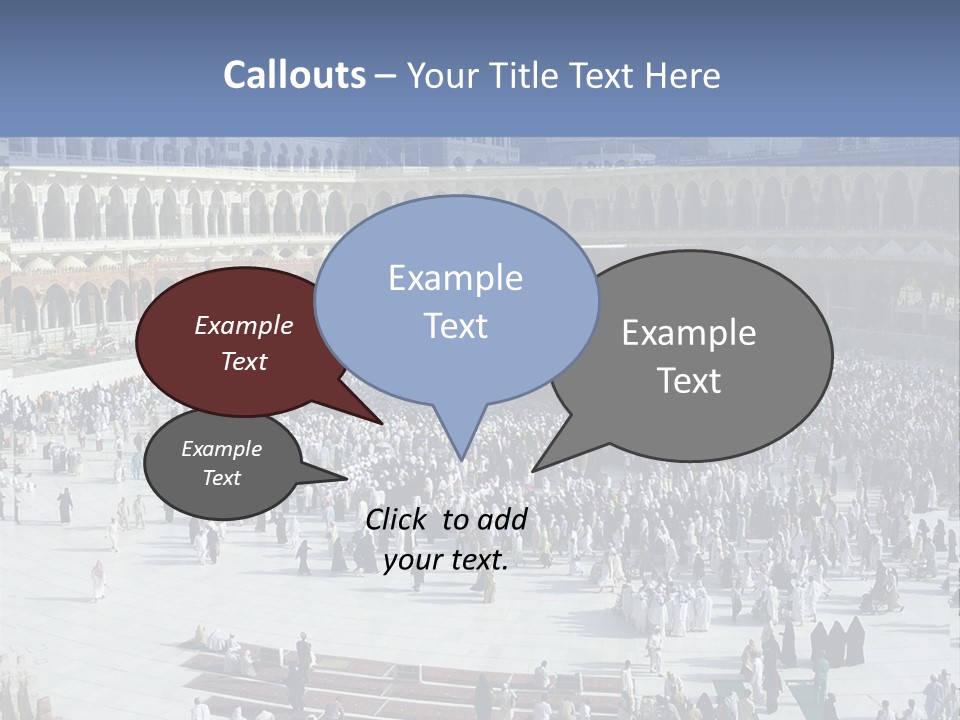 Callouts – Your Title Text Here

Example Text

Example Text

Example Text

Example Text

Click to add your text.